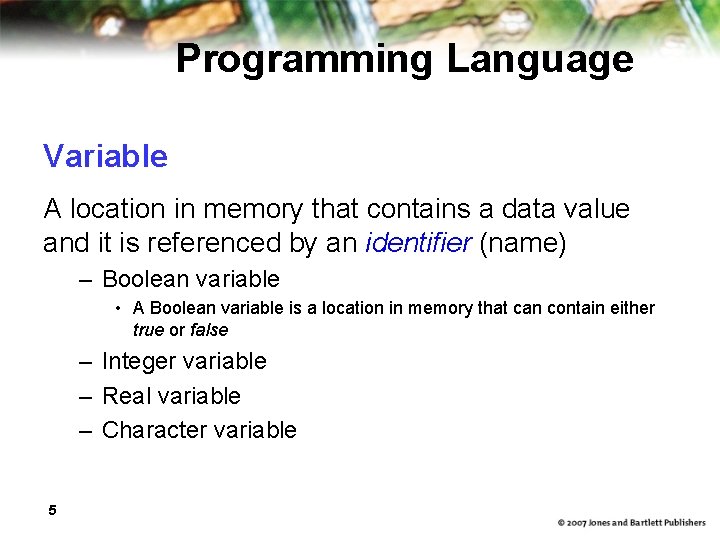 Programming Language

Variable

A location in memory that contains a data value and it is referenced by an identifier (name)

– Boolean variable

• A Boolean variable is a location in memory that can contain either true or false

– Integer variable

– Real variable

– Character variable

5

© 2007 Jones and Bartlett Publishers